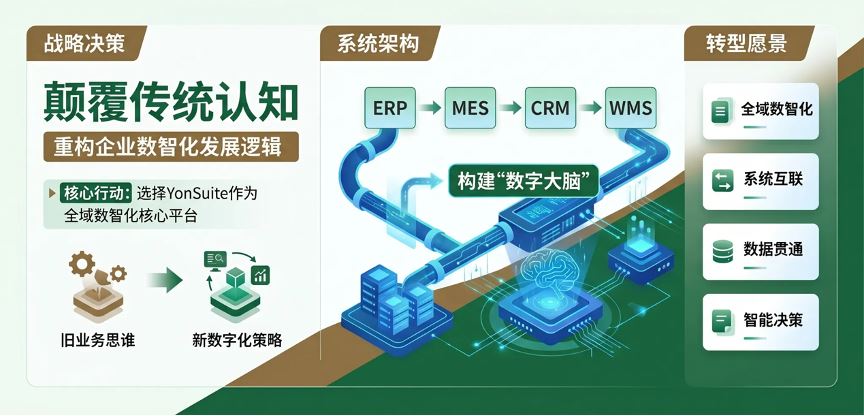 战略决策

颠覆传统认知

重构企业数智化发展逻辑

核心行动: 选择YonSuite作为全域数智化核心平台

旧业务思谁

新数字化策略

系统架构

ERP

MES

CRM

WMS

构建“数字大脑”

转型愿景

全域数智化

系统互联

数据贯通

智能决策